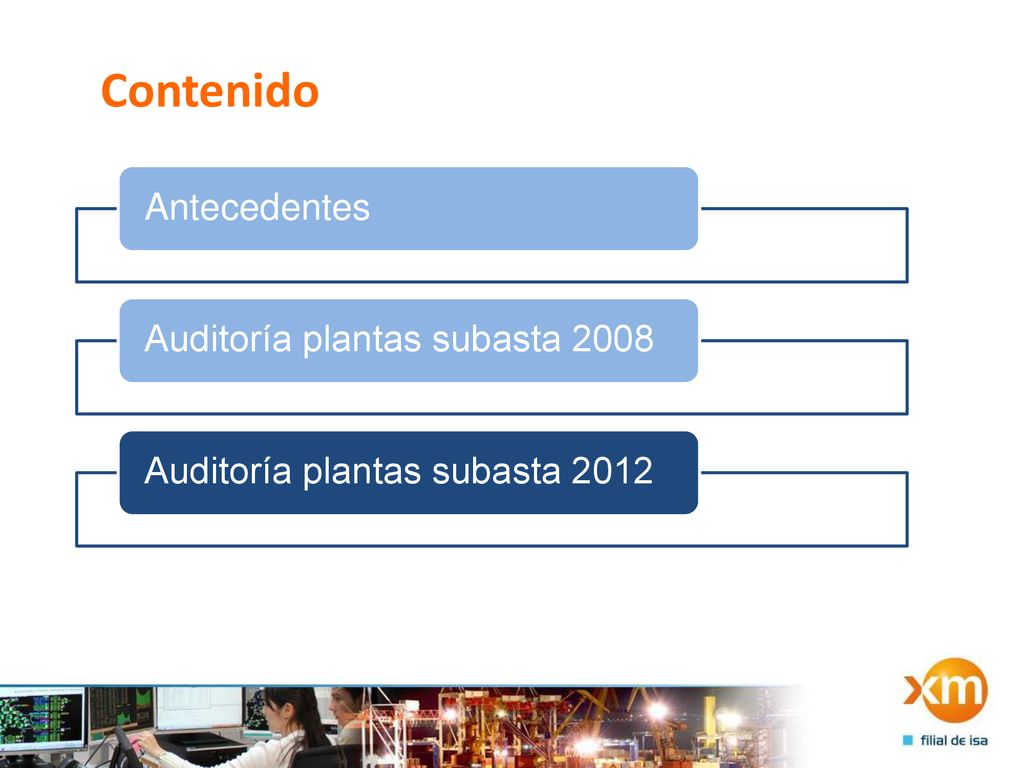 Contenido

Antecedentes

Auditoría plantas subasta 2008

Auditoría plantas subasta 2012

xm

filial de isa